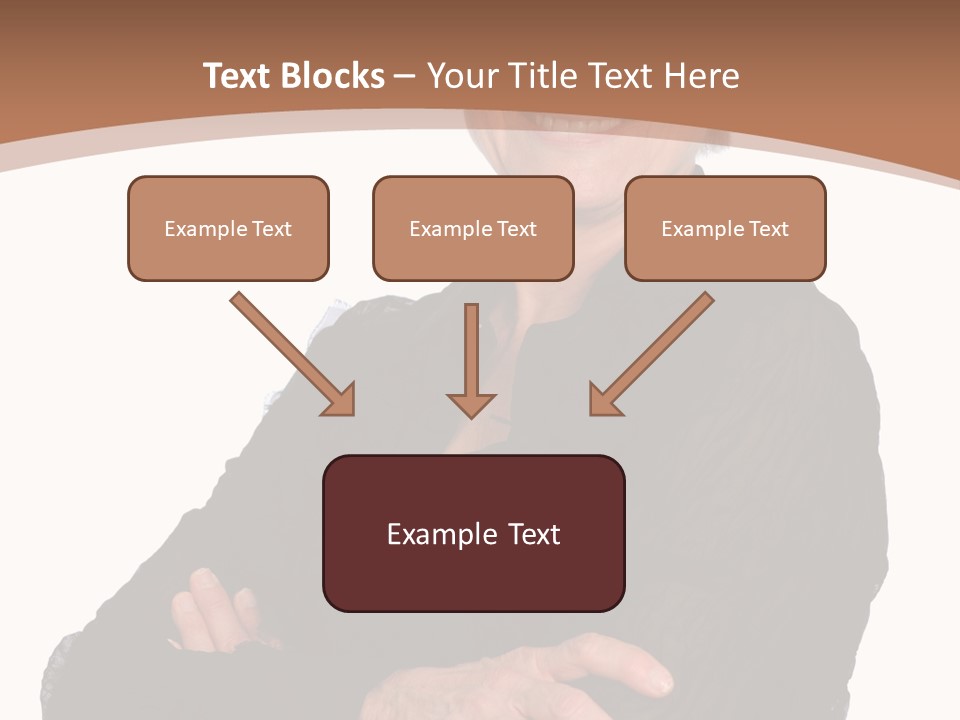 Text Blocks – Your Title Text Here

Example Text

Example Text

Example Text

Example Text